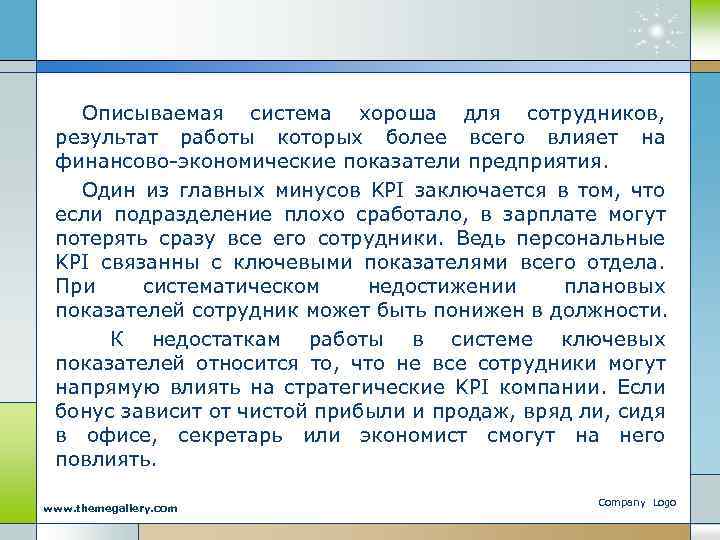 Описываемая система хороша для сотрудников, результат работы которых более всего влияет на финансово-экономические показатели предприятия.

Один из главных минусов KPI заключается в том, что если подразделение плохо сработало, в зарплате могут потерять сразу все его сотрудники. Ведь персональные KPI связанны с ключевыми показателями всего отдела. При систематическом недостижении плановых показателей сотрудник может быть понижен в должности.

К недостаткам работы в системе ключевых показателей относится то, что не все сотрудники могут напрямую влиять на стратегические KPI компании. Если бонус зависит от чистой прибыли и продаж, вряд ли, сидя в офисе, секретарь или экономист смогут на него повлиять.

www.themegallery.com

Company Logo